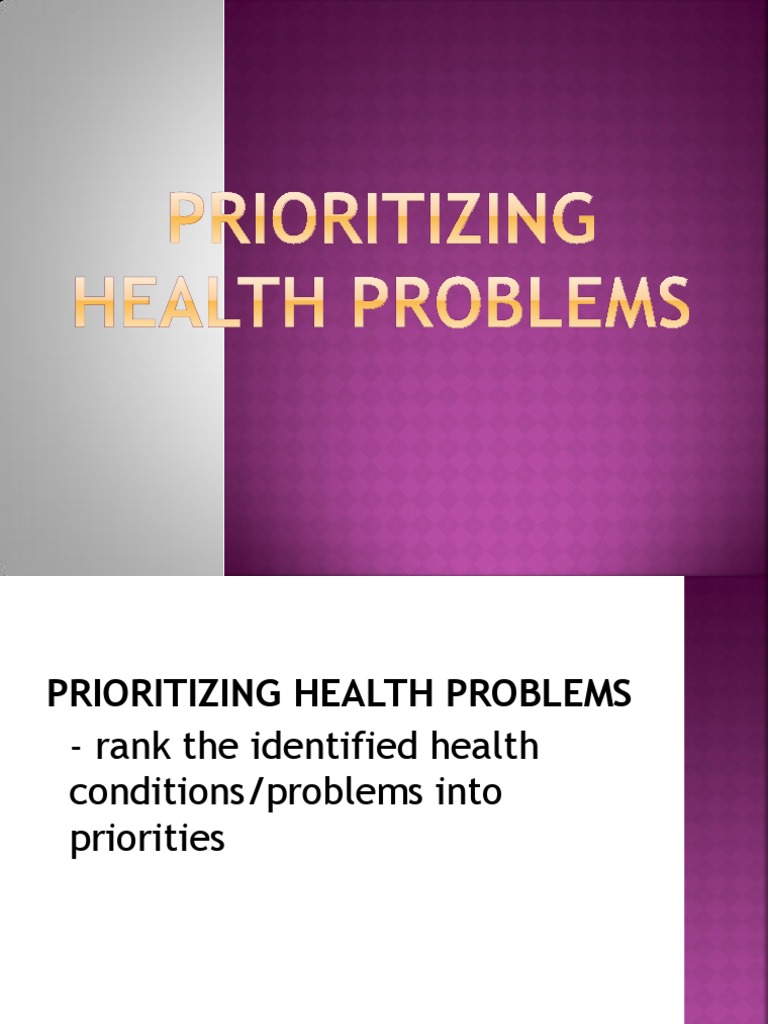 PRIORITIZING HEALTH PROBLEMS

PRIORITIZING HEALTH PROBLEMS

- rank the identified health conditions/problems into priorities